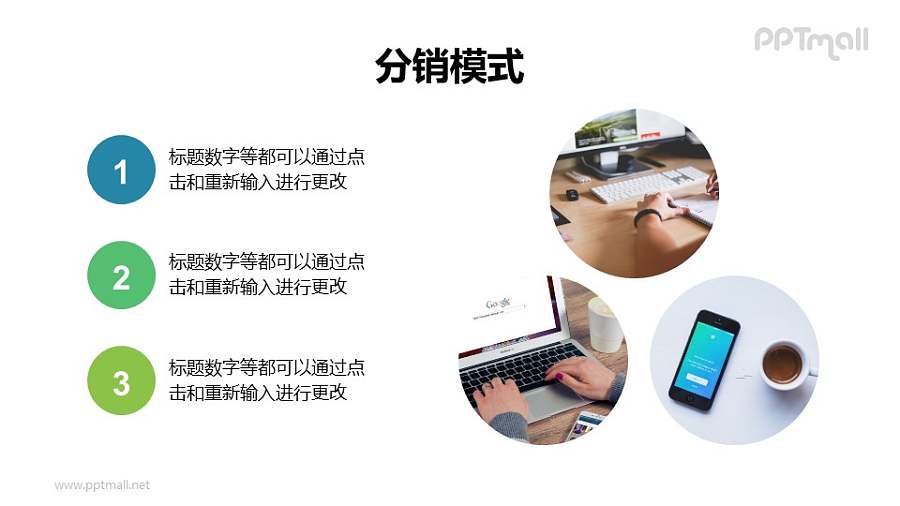 PPTmall

分销模式

1
标题数字等都可以通过点击和重新输入进行更改

2
标题数字等都可以通过点击和重新输入进行更改

3
标题数字等都可以通过点击和重新输入进行更改

Google

www.pptmall.net